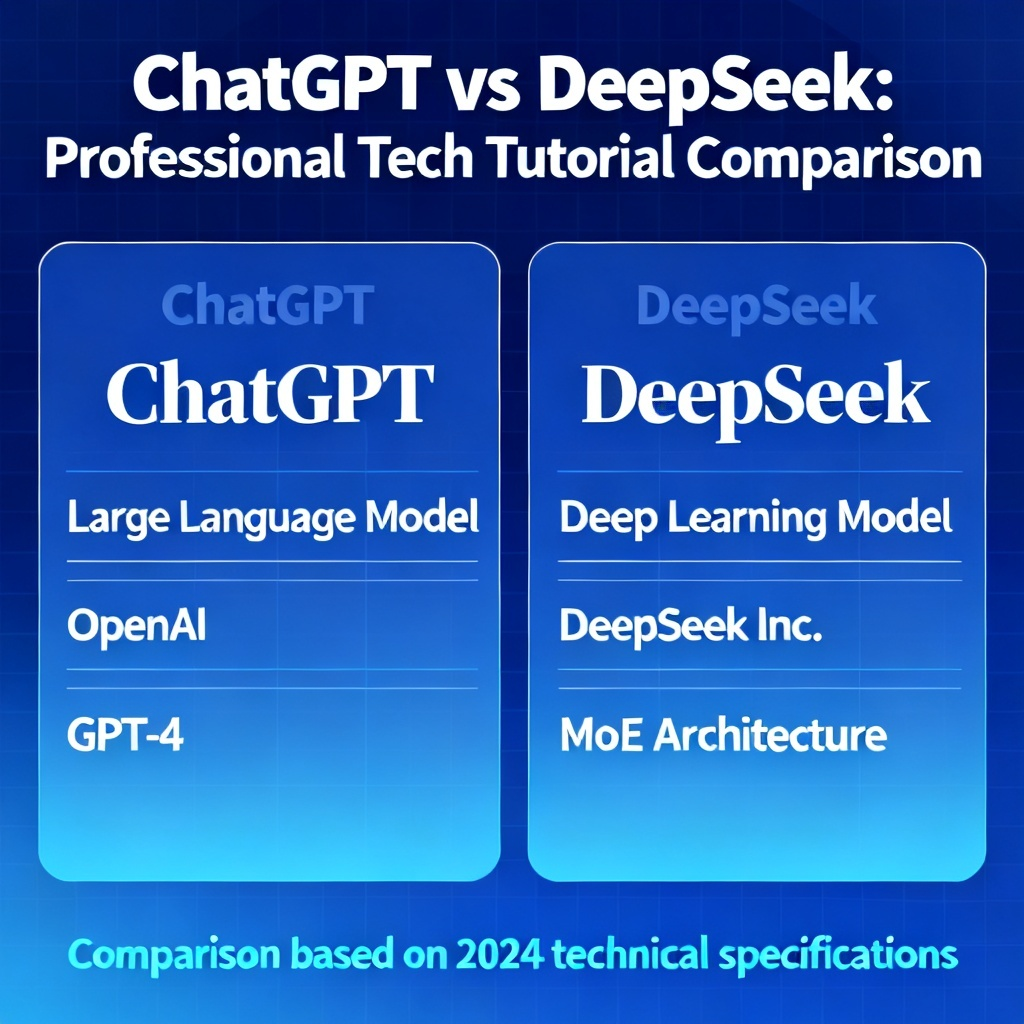 ChatGPT vs DeepSeek:
Professional Tech Tutorial Comparison

ChatGPT
ChatGPT
Large Language Model
OpenAI
GPT-4

DeepSeek
DeepSeek
Deep Learning Model
DeepSeek Inc.
MoE Architecture

Comparison based on 2024 technical specifications